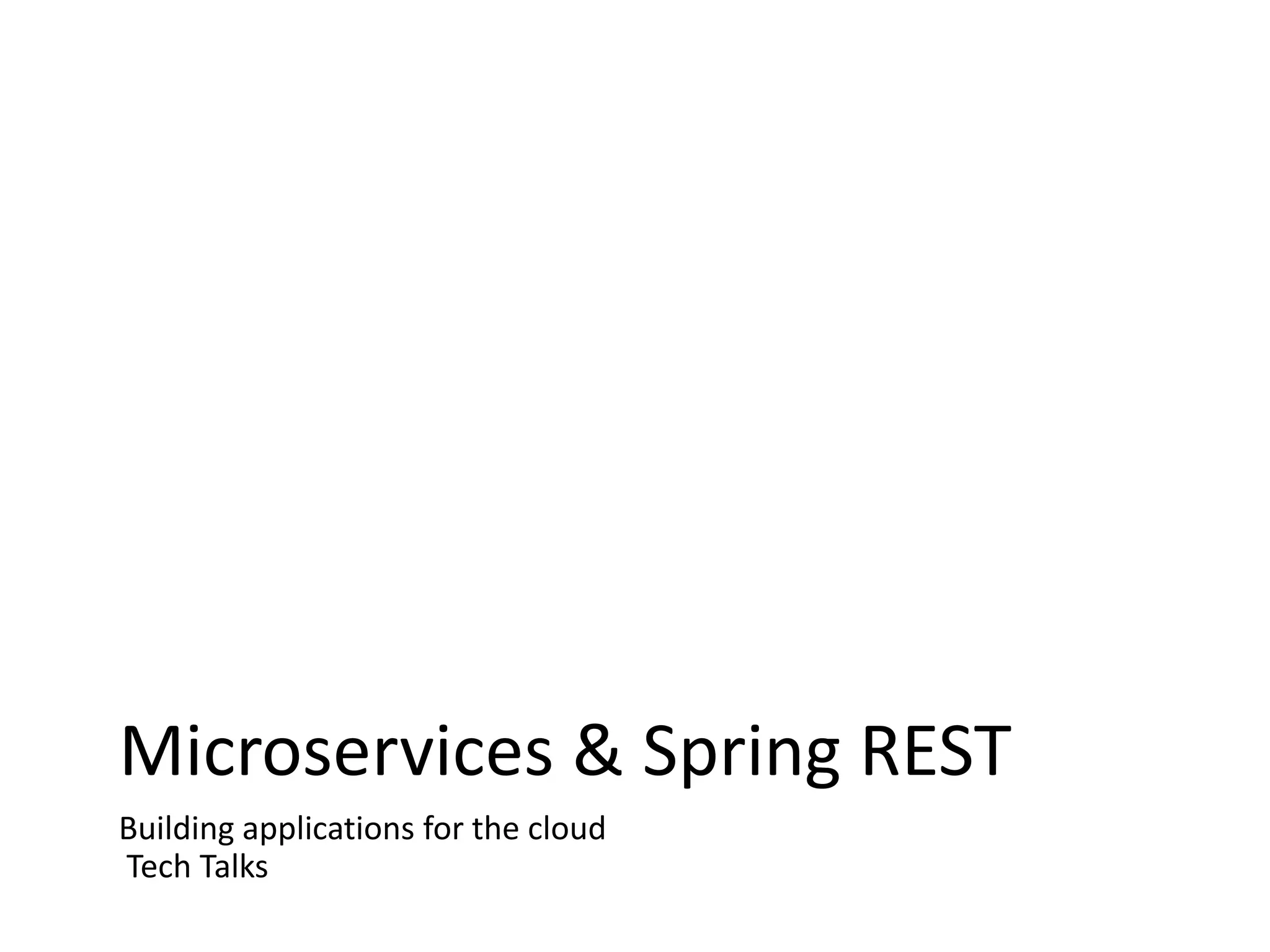 Microservices & Spring REST

Building applications for the cloud
Tech Talks